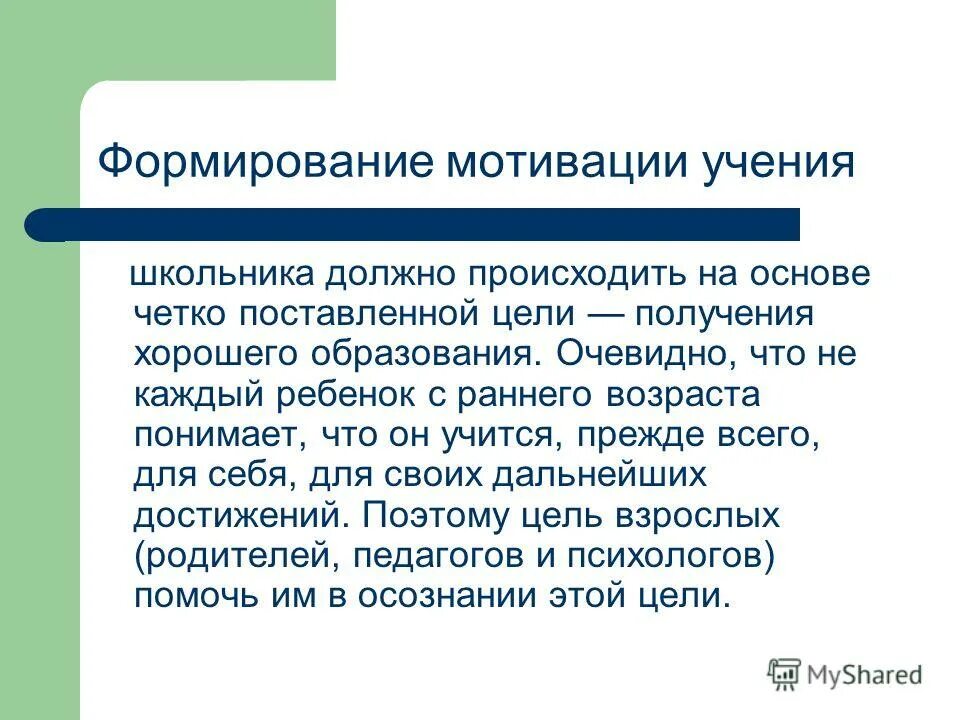 Формирование мотивации учения

школьника должно происходить на основе четко поставленной цели — получения хорошего образования. Очевидно, что не каждый ребенок с раннего возраста понимает, что он учится, прежде всего, для себя, для своих дальнейших достижений. Поэтому цель взрослых (родителей, педагогов и психологов) помочь им в осознании этой цели.

MyShared